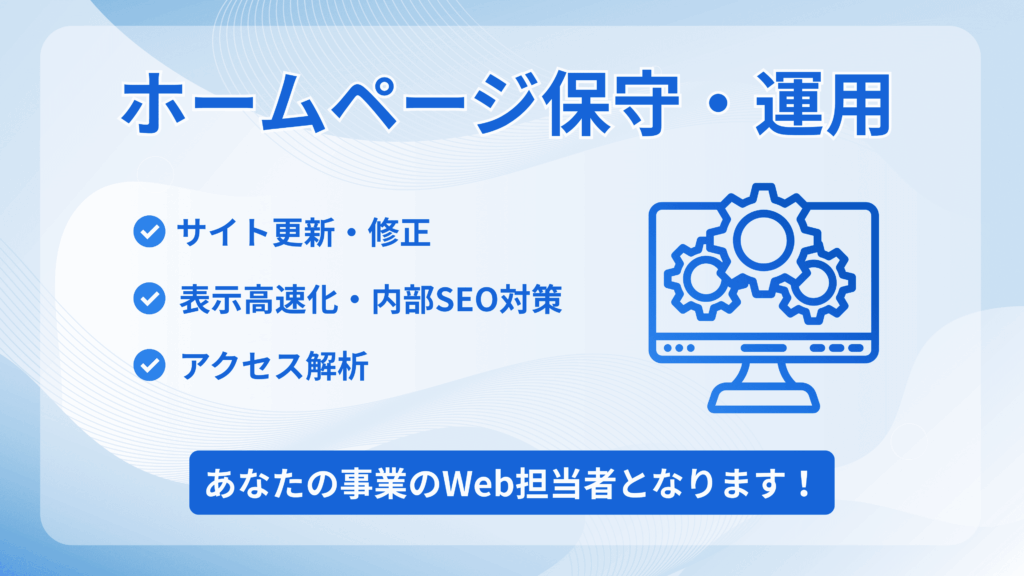 ホームページ保守・運用

サイト更新・修正

表示高速化・内部SEO対策

アクセス解析

あなたの事業のWeb担当者となります！